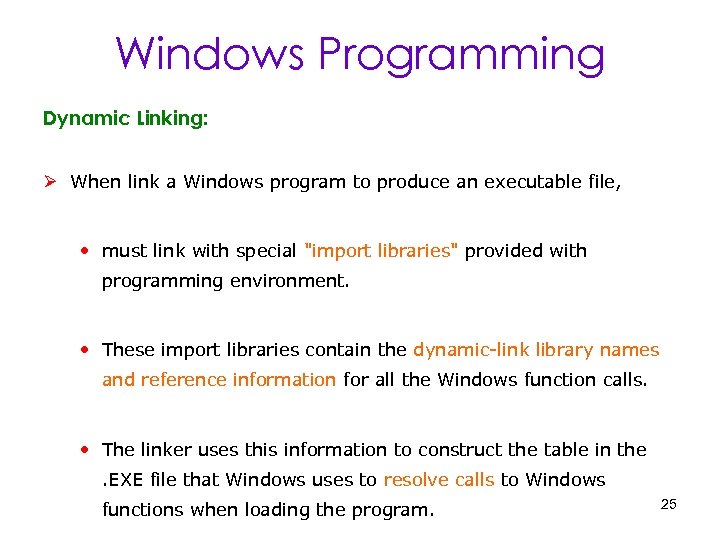 Windows Programming

Dynamic Linking:

➢ When link a Windows program to produce an executable file,

• must link with special "import libraries" provided with programming environment.

• These import libraries contain the dynamic-link library names and reference information for all the Windows function calls.

• The linker uses this information to construct the table in the .EXE file that Windows uses to resolve calls to Windows functions when loading the program.

25